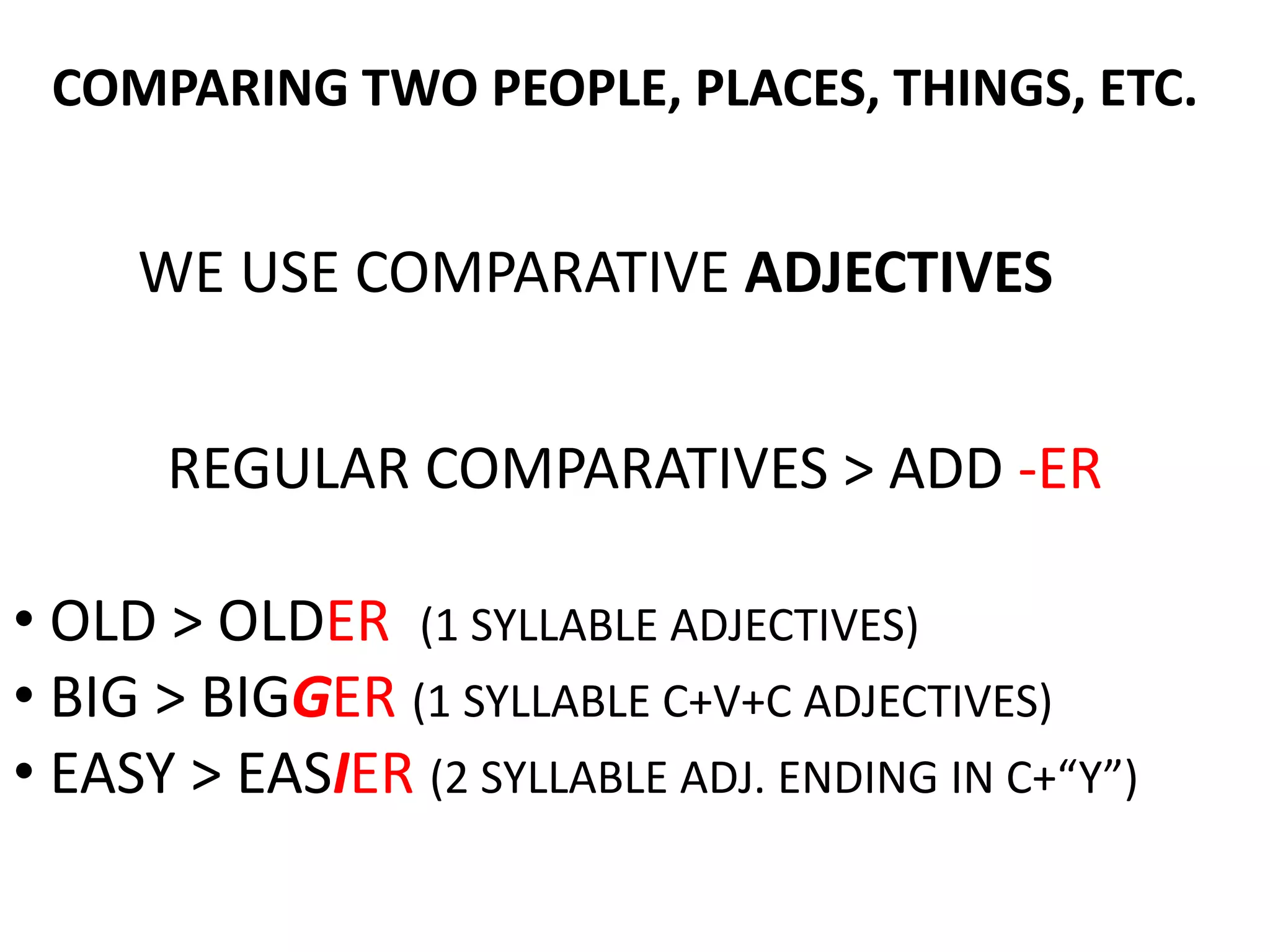 COMPARING TWO PEOPLE, PLACES, THINGS, ETC.

WE USE COMPARATIVE ADJECTIVES

REGULAR COMPARATIVES > ADD -ER

• OLD > OLDER (1 SYLLABLE ADJECTIVES)
• BIG > BIGGER (1 SYLLABLE C+V+C ADJECTIVES)
• EASY > EASIER (2 SYLLABLE ADJ. ENDING IN C+“Y”)